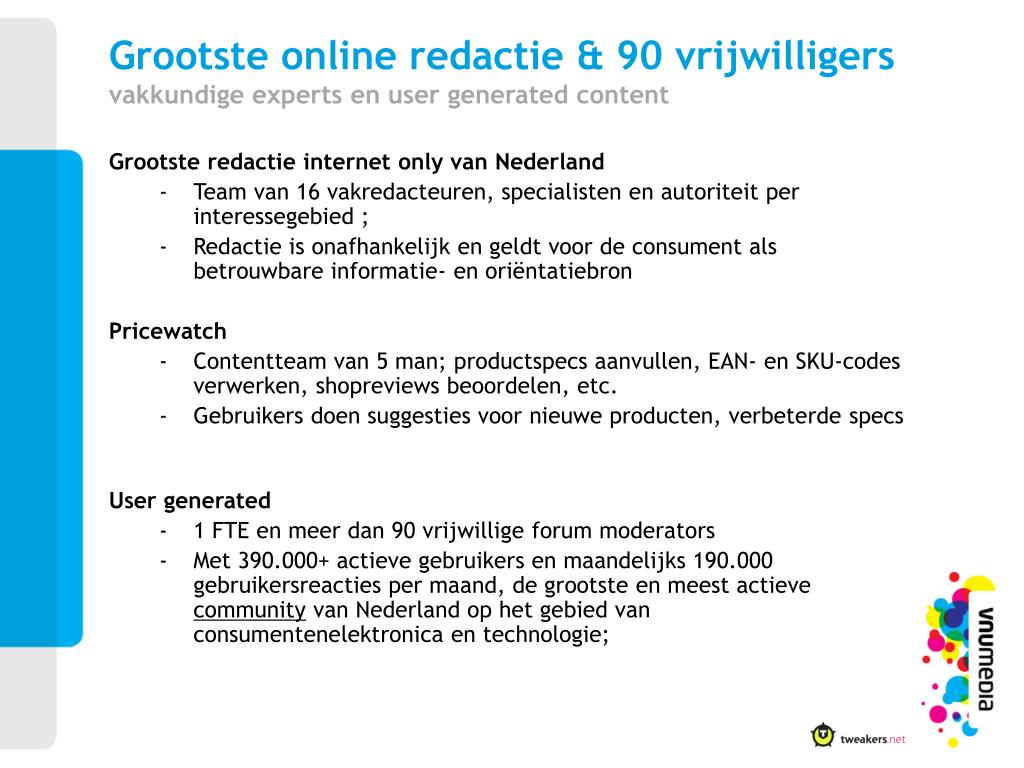 Grootste online redactie & 90 vrijwilligers
vakkundige experts en user generated content

Grootste redactie internet only van Nederland
- Team van 16 vakredacteuren, specialisten en autoriteit per interessegebied ;
- Redactie is onafhankelijk en geldt voor de consument als betrouwbare informatie- en oriëntatiebron

Pricewatch
- Contentteam van 5 man; productspecs aanvullen, EAN- en SKU-codes verwerken, shopreviews beoordelen, etc.
- Gebruikers doen suggesties voor nieuwe producten, verbeterde specs

User generated
- 1 FTE en meer dan 90 vrijwillige forum moderators
- Met 390.000+ actieve gebruikers en maandelijks 190.000 gebruikersreacties per maand, de grootste en meest actieve community van Nederland op het gebied van consumentenelektronica en technologie;

vnumedia

tweakers.net